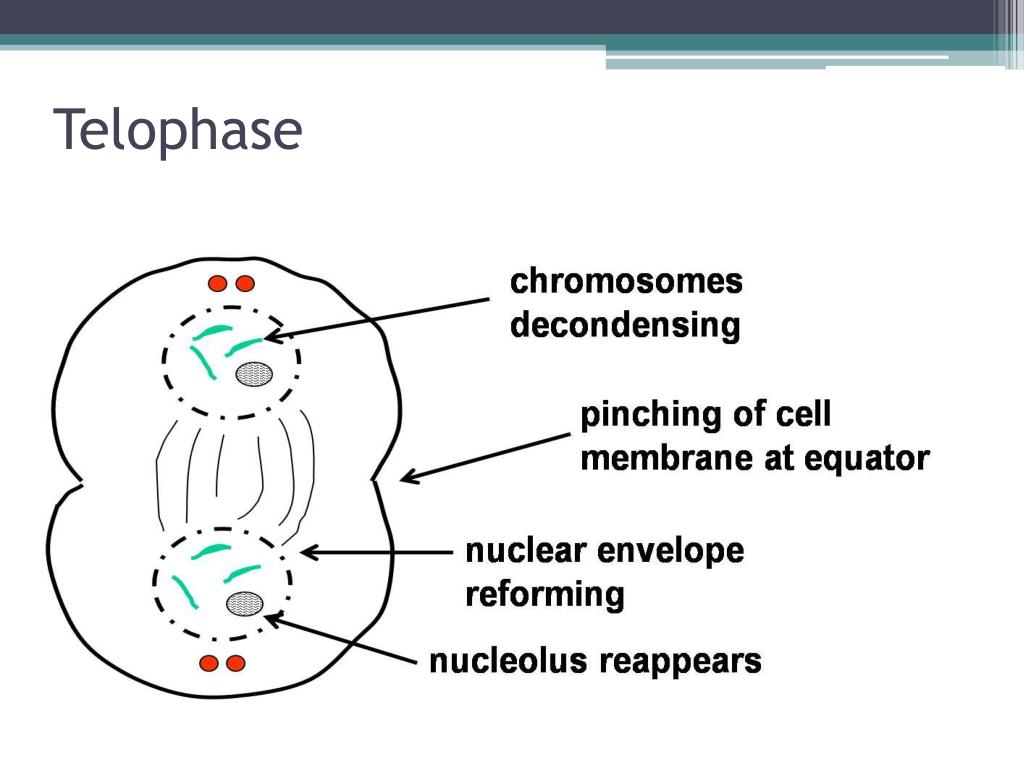 Telophase

chromosomes decondensing

pinching of cell membrane at equator

nuclear envelope reforming

nucleolus reappears